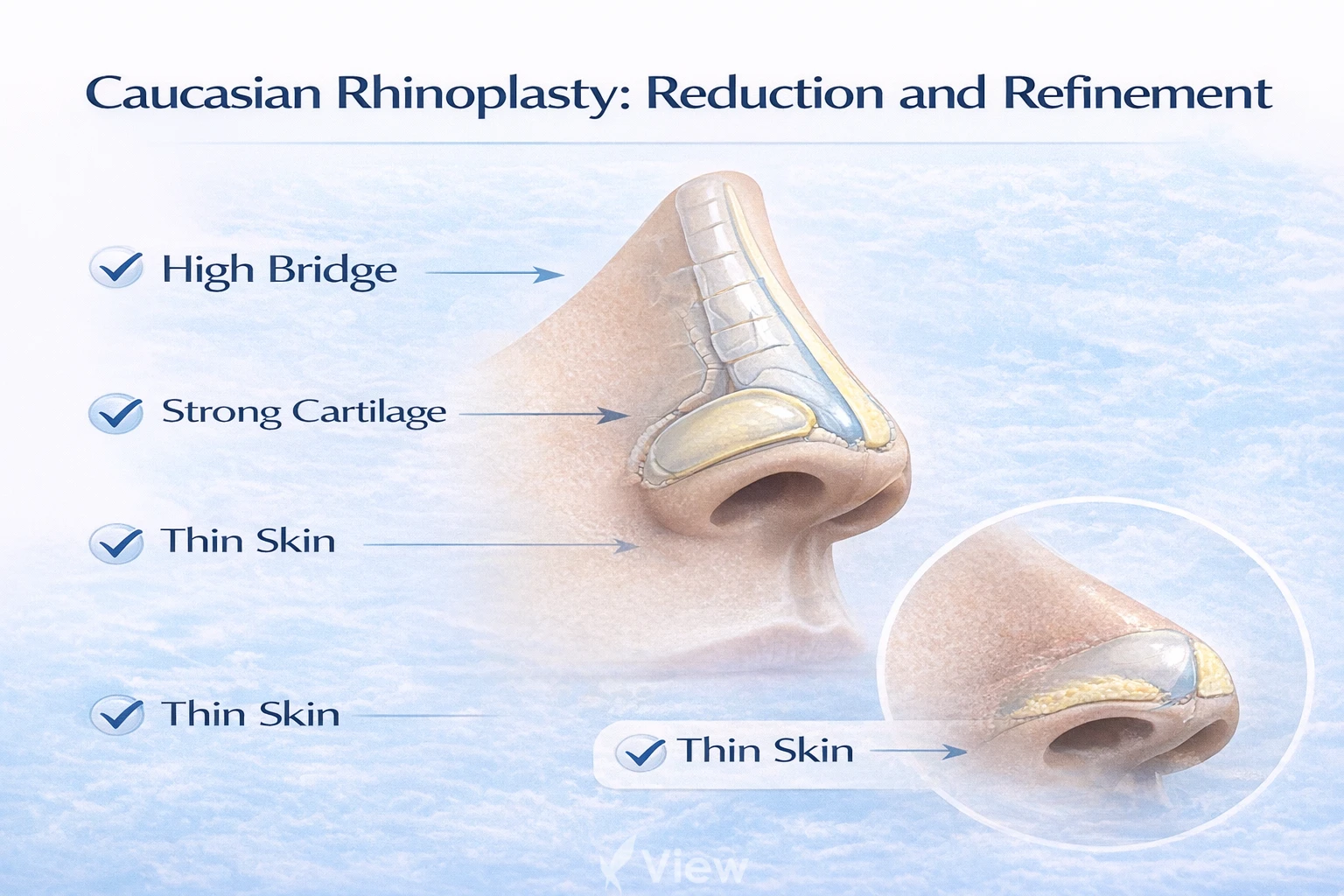 Caucasian Rhinoplasty: Reduction and Refinement

High Bridge

Strong Cartilage

Thin Skin

Thin Skin

Thin Skin

View